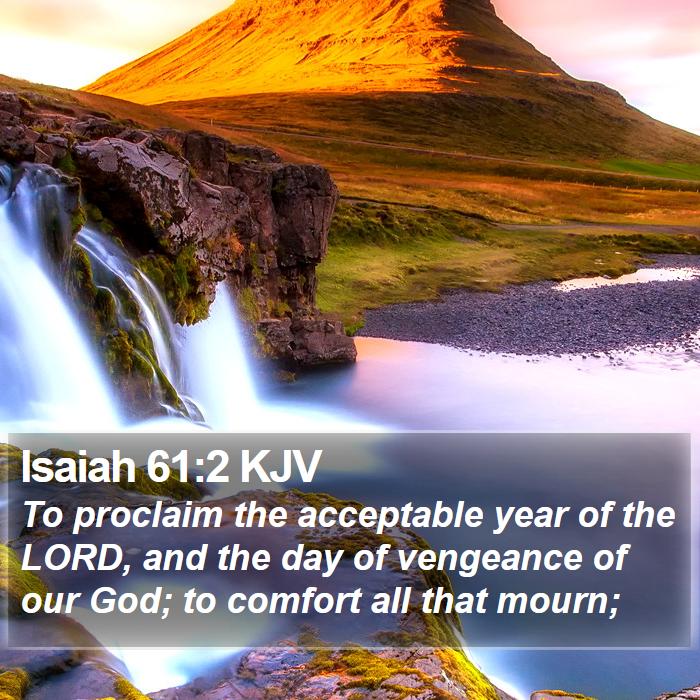 Isaiah 61:2 KJV

To proclaim the acceptable year of the LORD, and the day of vengeance of our God; to comfort all that mourn;